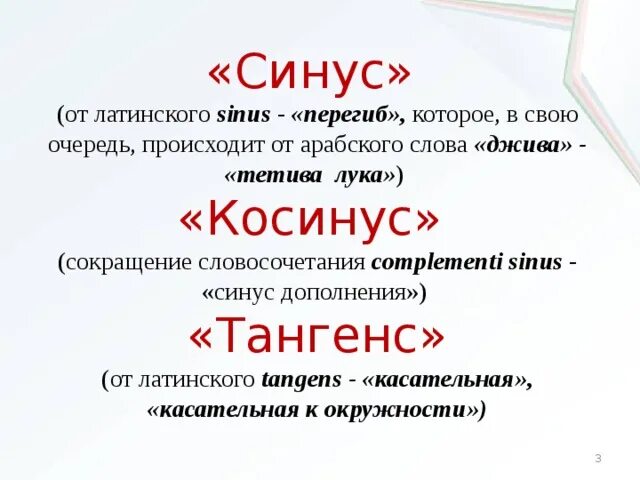 «Синус»
(от латинского sinus - «перегиб», которое, в свою очередь, происходит от арабского слова «джива» - «тетива лука»)

«Косинус»
(сокращение словосочетания complementi sinus - «синус дополнения»)

«Тангенс»
(от латинского tangens - «касательная», «касательная к окружности»)

3